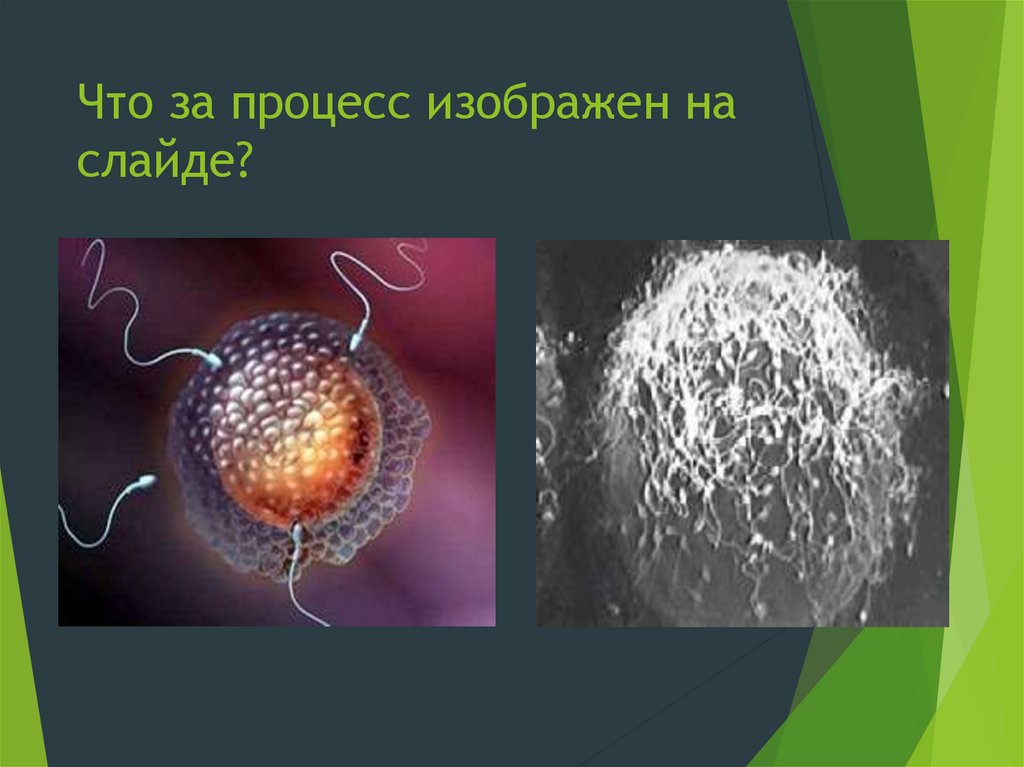 Что за процесс изображен на слайде?